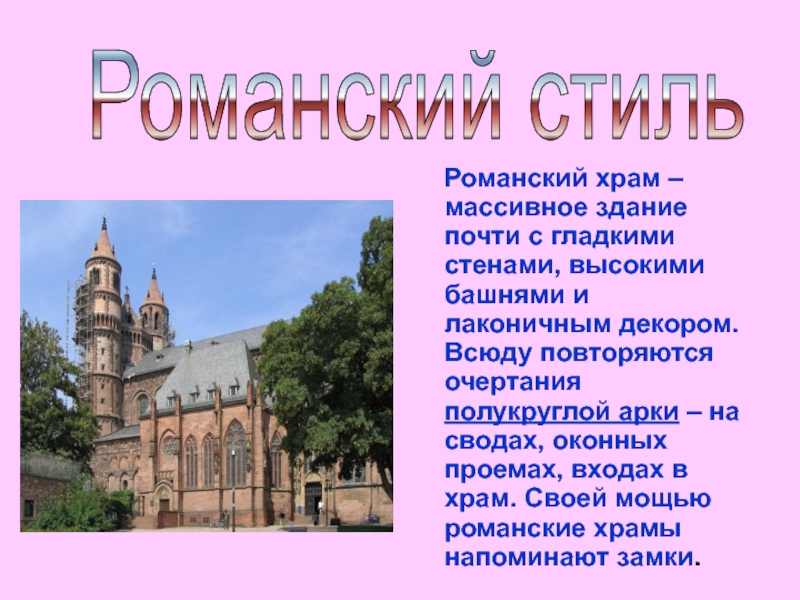 Романский стиль

Романский храм – массивное здание почти с гладкими стенами, высокими башнями и лаконичным декором. Всюду повторяются очертания полукруглой арки – на сводах, оконных проемах, входах в храм. Своей мощью романские храмы напоминают замки.